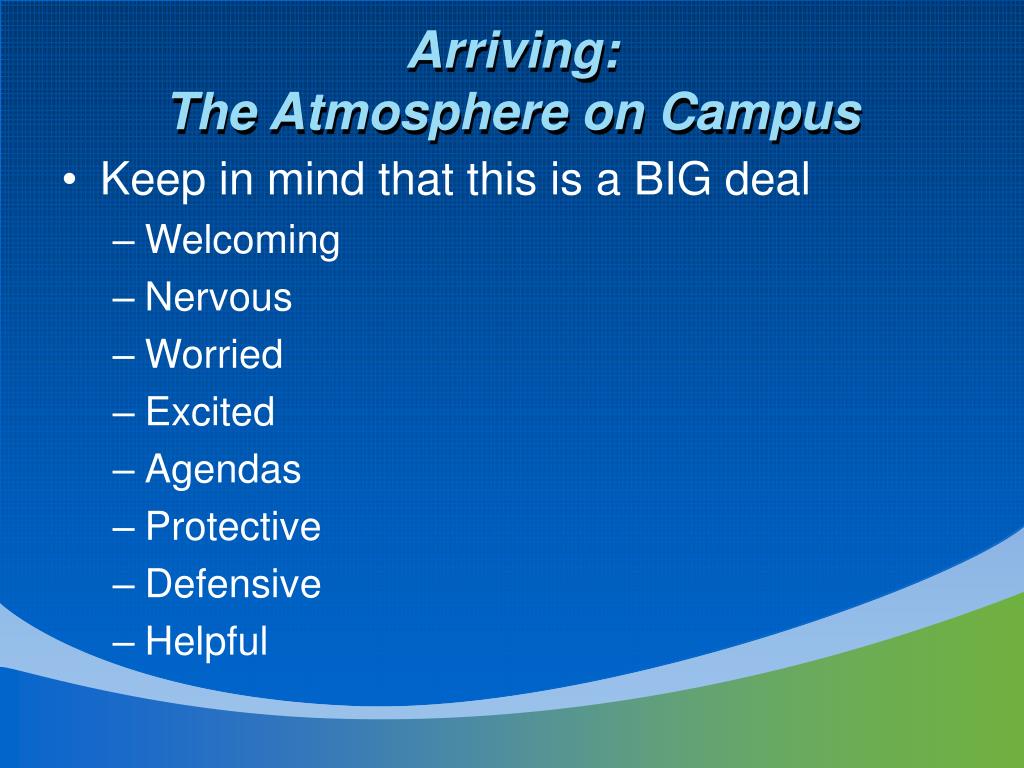 Arriving:
The Atmosphere on Campus

• Keep in mind that this is a BIG deal
– Welcoming
– Nervous
– Worried
– Excited
– Agendas
– Protective
– Defensive
– Helpful